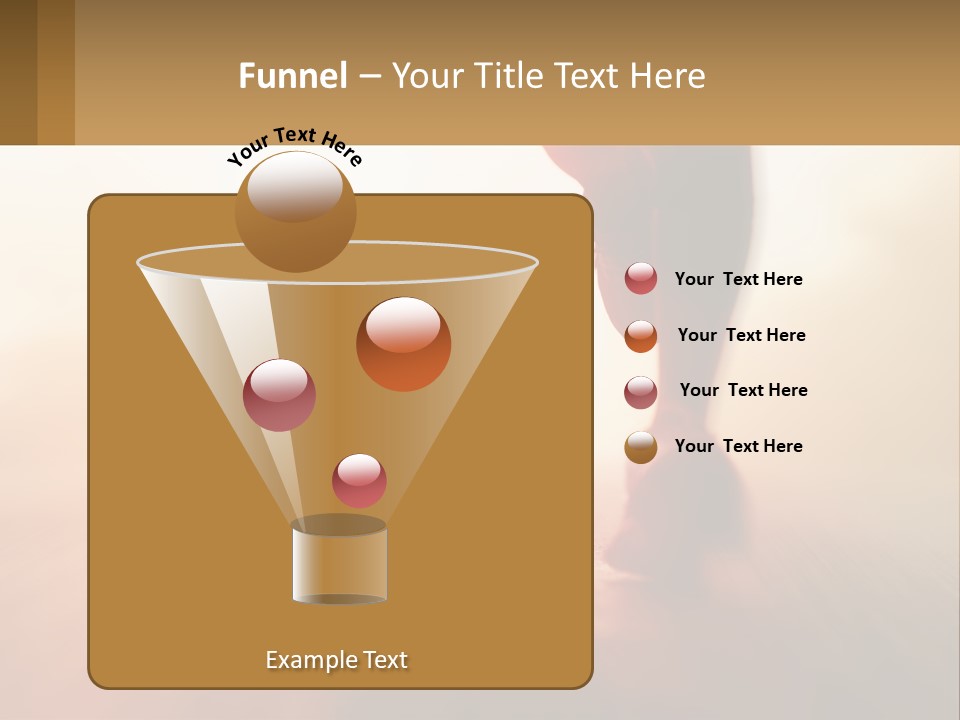 Funnel – Your Title Text Here

Your Text Here

Your Text Here

Your Text Here

Your Text Here

Your Text Here

Example Text